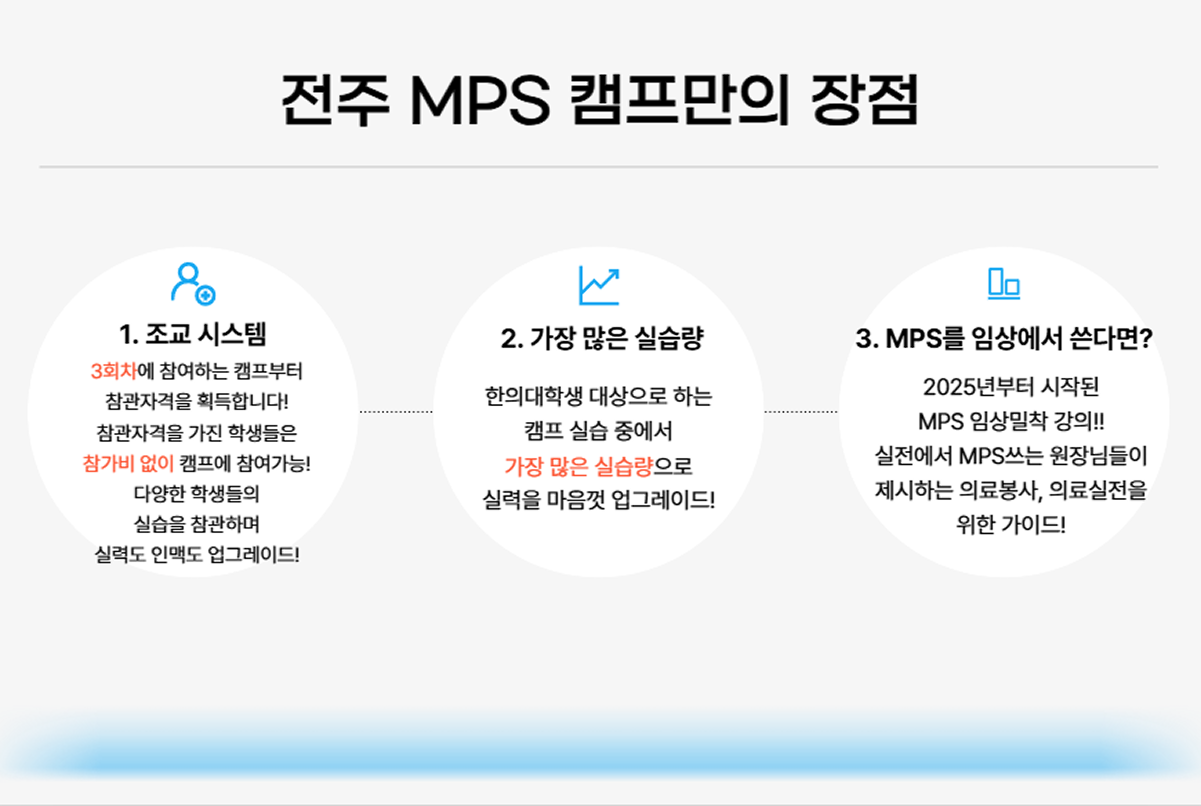 전주 MPS 캠프만의 장점

1. 조교 시스템

3회차에 참여하는 캠프부터 참관자격을 획득합니다! 참관자격을 가진 학생들은 참가비 없이 캠프에 참여가능! 다양한 학생들의 실습을 참관하며 실력도 인맥도 업그레이드!

2. 가장 많은 실습량

한의대학생 대상으로 하는 캠프 실습 중에서 가장 많은 실습량으로 실력을 마음껏 업그레이드!

3. MPS를 임상에서 쓴다면?

2025년부터 시작된 MPS 임상밀착 강의!! 실전에서 MPS쓰는 원장님들이 제시하는 의료봉사, 의료실전을 위한 가이드!